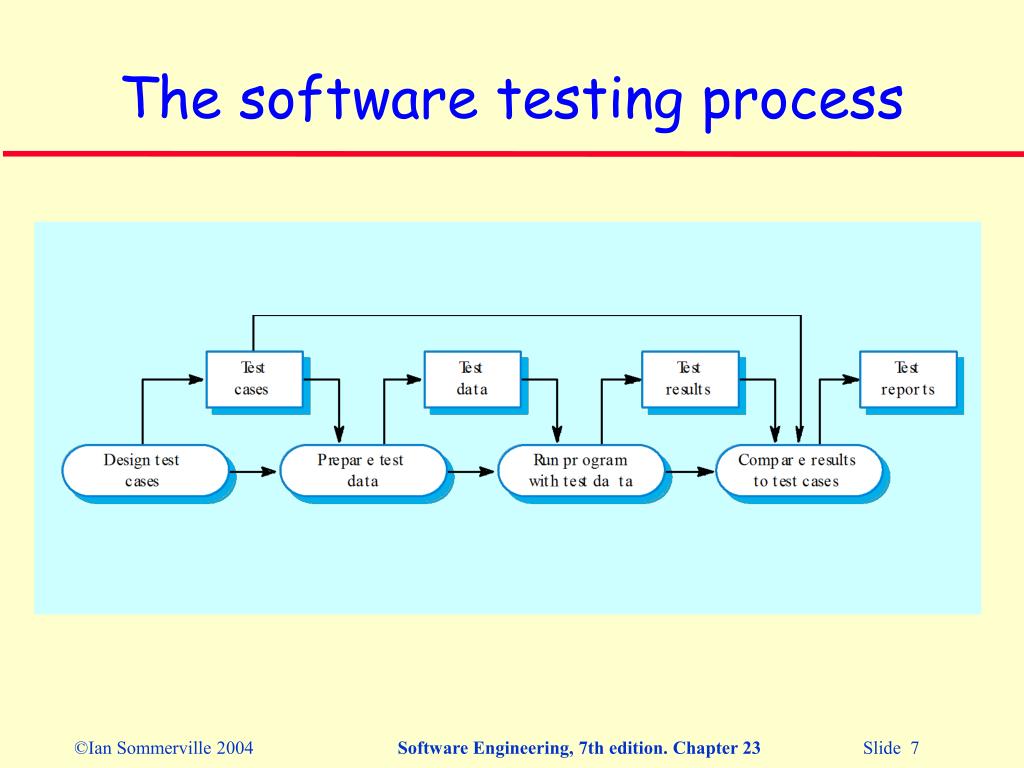 The software testing process

Test cases

Test data

Test results

Test reports

Design test cases

Prepare test data

Run program with test data

Compare results to test cases

©Ian Sommerville 2004

Software Engineering, 7th edition. Chapter 23

Slide 7